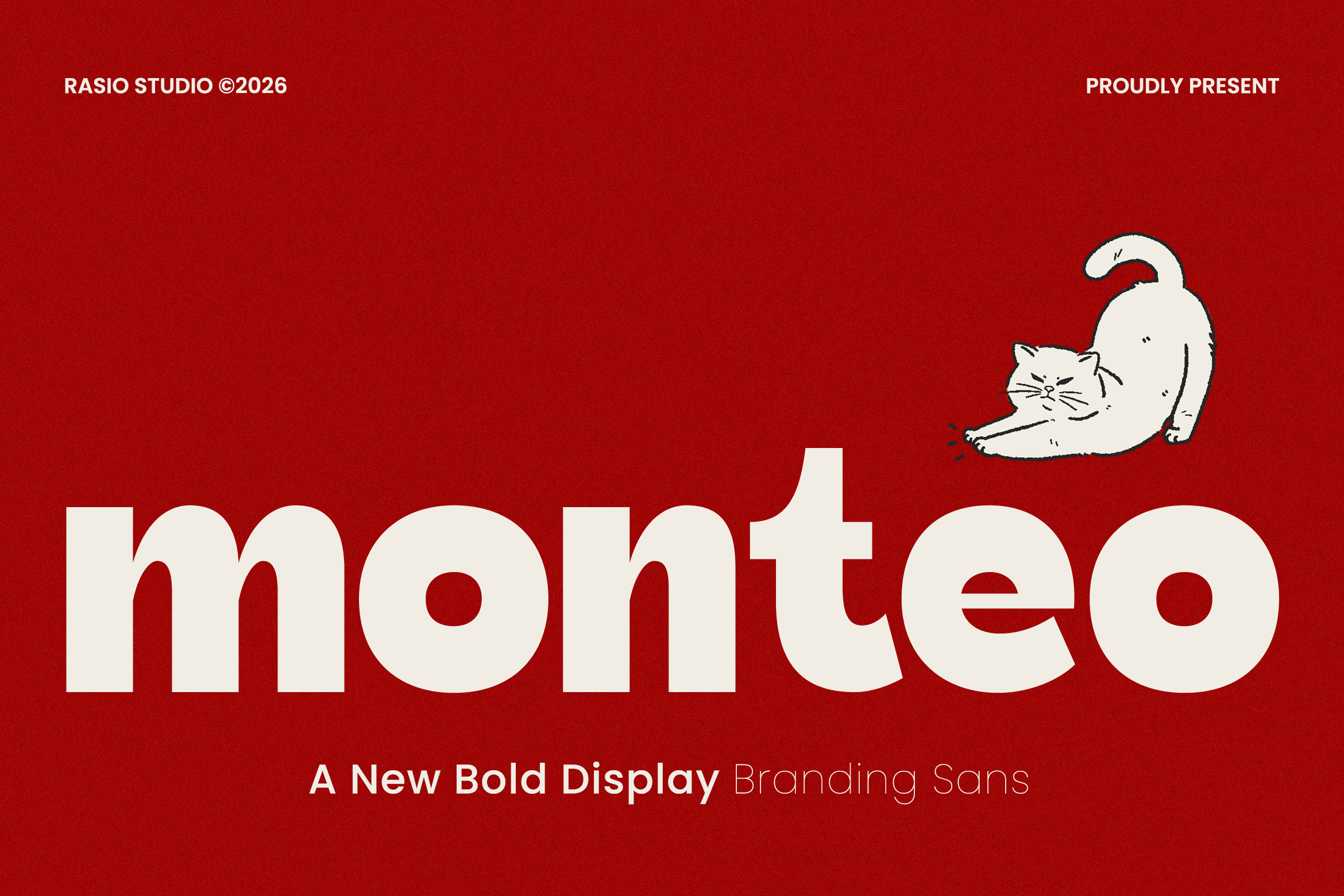 RASIO STUDIO ©2026

PROUDLY PRESENT

monteo

A New Bold Display Branding Sans